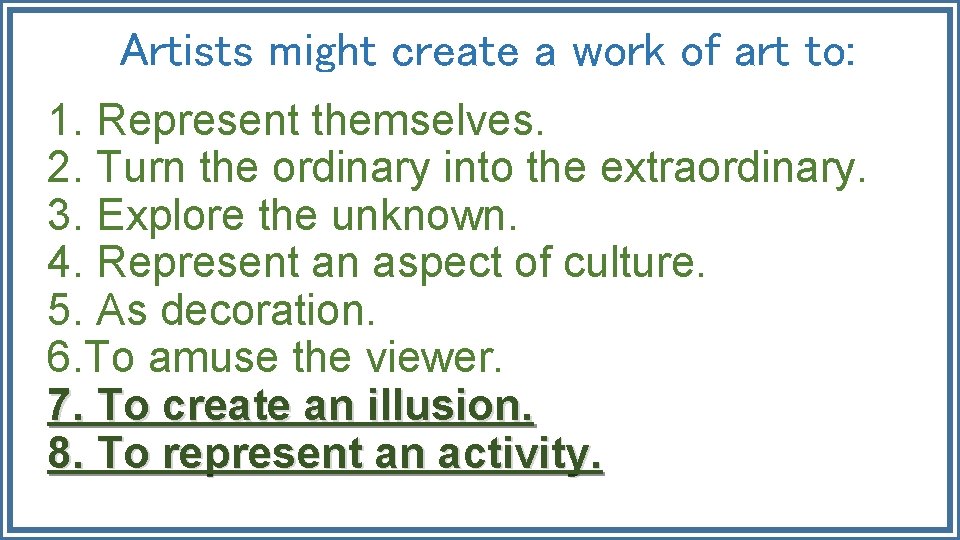 Artists might create a work of art to:

1. Represent themselves.
2. Turn the ordinary into the extraordinary.
3. Explore the unknown.
4. Represent an aspect of culture.
5. As decoration.
6.To amuse the viewer.
7. To create an illusion.
8. To represent an activity.